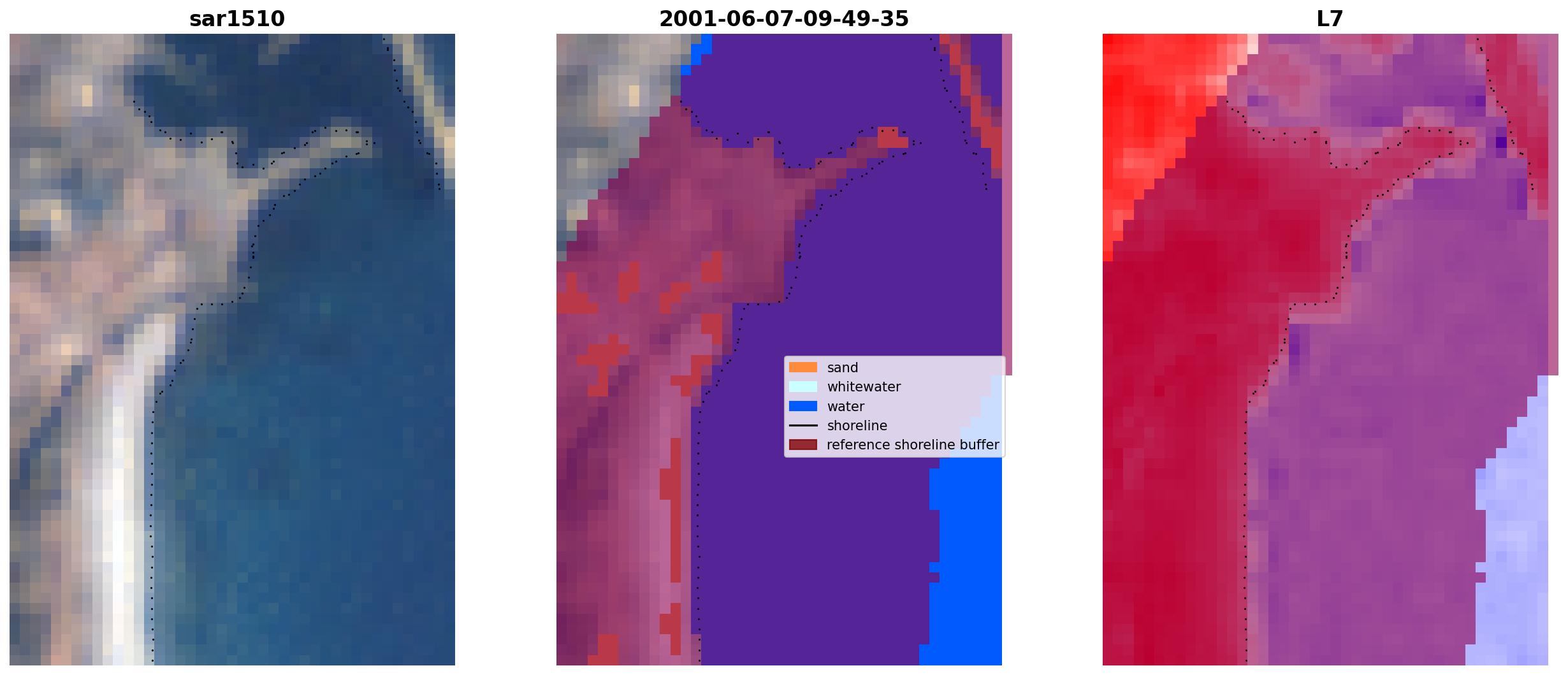 sar1510

2001-06-07-09-49-35

sand
whitewater
water
shoreline
reference shoreline buffer

L7